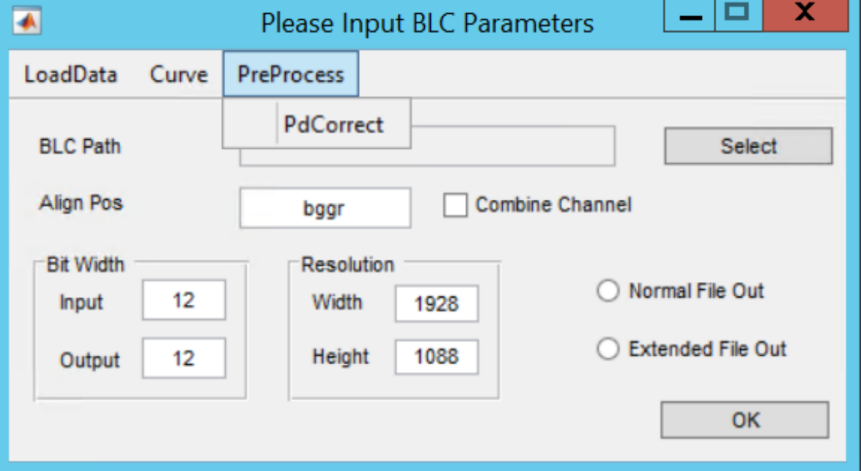 Please Input BLC Parameters

LoadData Curve PreProcess

PdCorrect

BLC Path

Select

Align Pos

bggr

Combine Channel

Bit Width

Input 12

Output 12

Resolution

Width 1928

Height 1088

Normal File Out

Extended File Out

OK